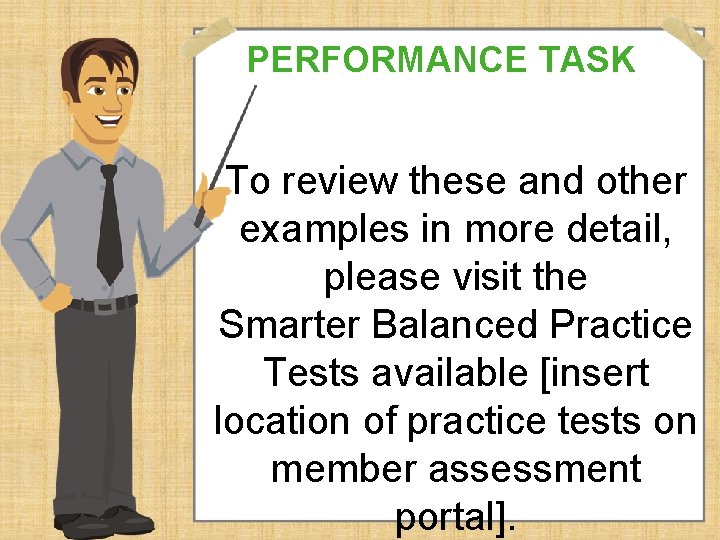 PERFORMANCE TASK

To review these and other examples in more detail, please visit the Smarter Balanced Practice Tests available [insert location of practice tests on member assessment portal].